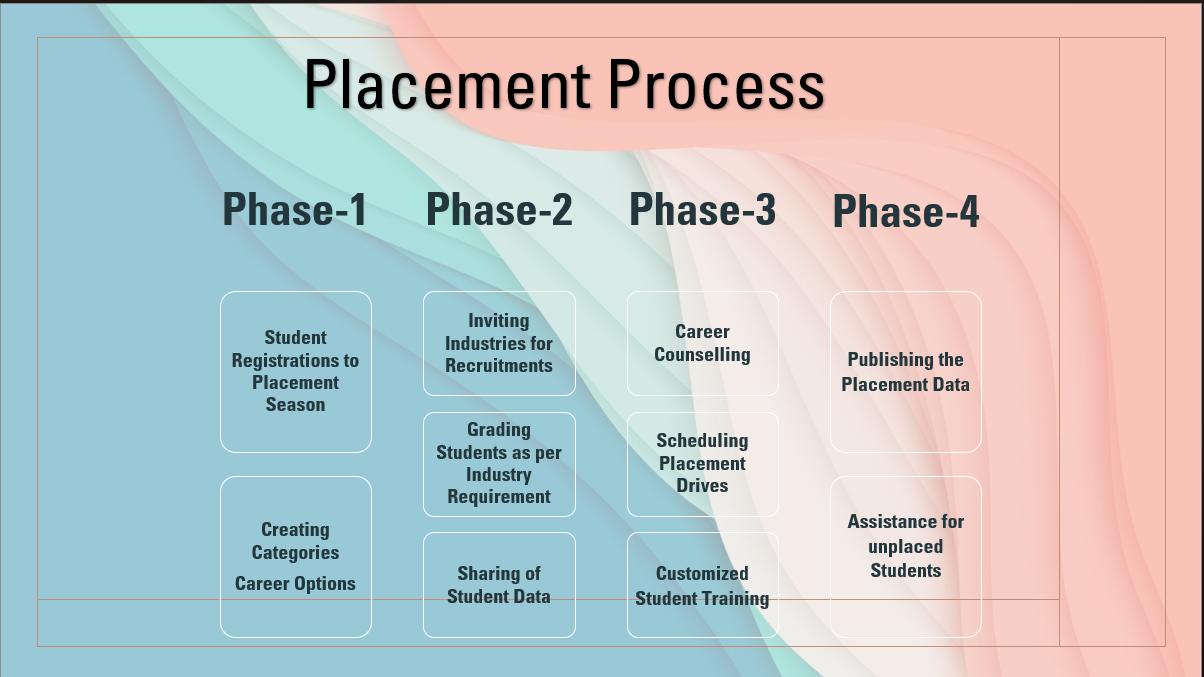 Placement Process

Phase-1

Student Registrations to Placement Season

Creating Categories

Career Options

Phase-2

Inviting Industries for Recruitments

Grading Students as per Industry Requirement

Sharing of Student Data

Phase-3

Career Counselling

Scheduling Placement Drives

Customized Student Training

Phase-4

Publishing the Placement Data

Assistance for unplaced Students